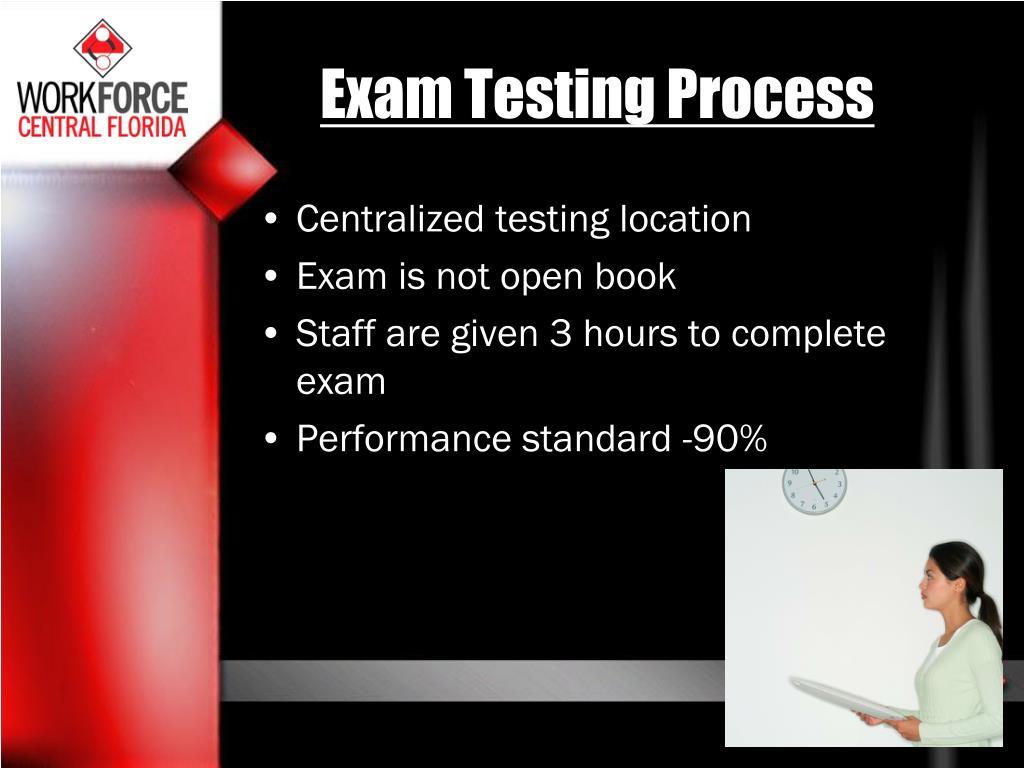 WORKFORCE
CENTRAL FLORIDA

Exam Testing Process

• Centralized testing location
• Exam is not open book
• Staff are given 3 hours to complete exam
• Performance standard -90%